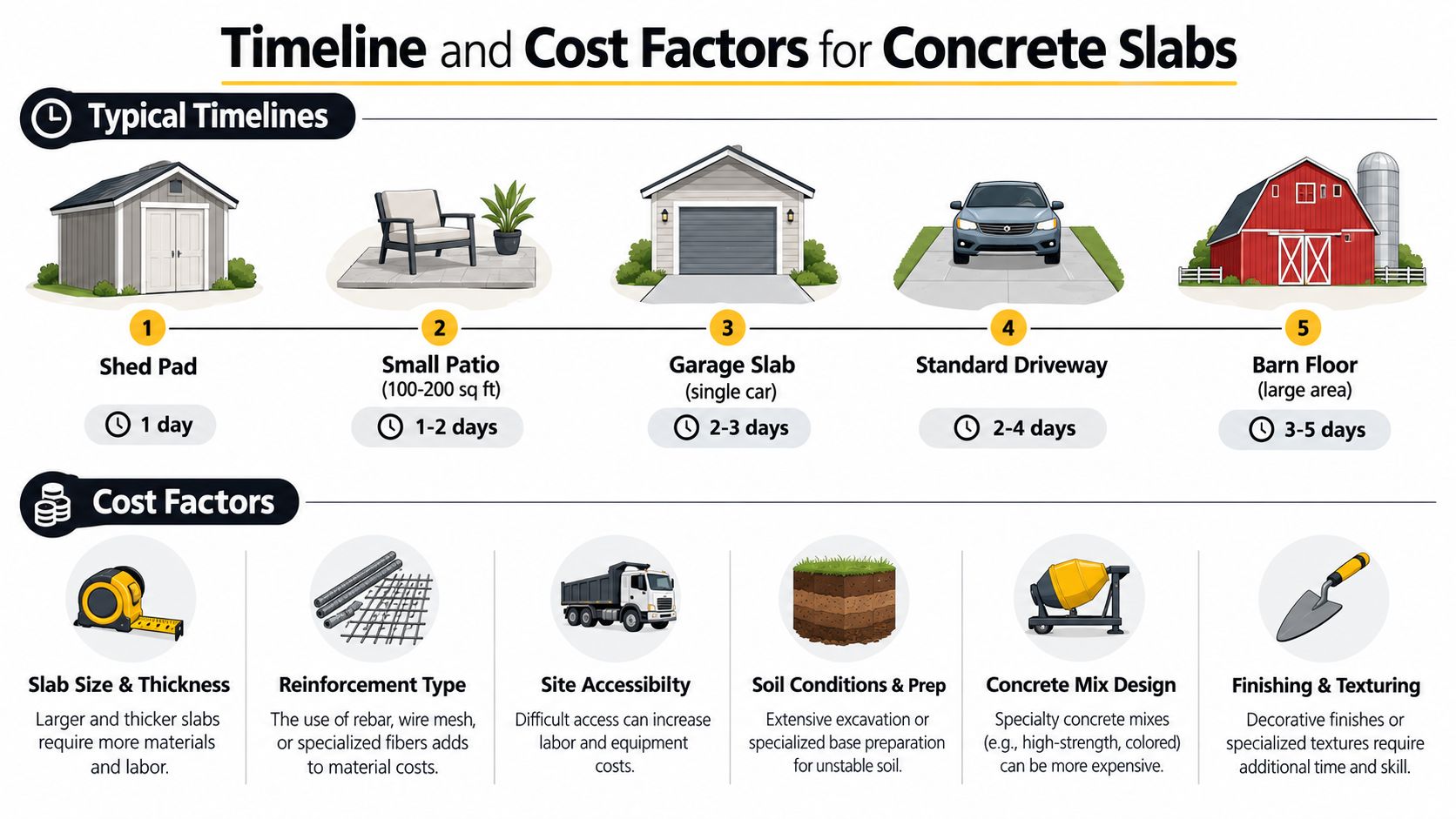 Timeline and Cost Factors for Concrete Slabs

Typical Timelines

1
Shed Pad
1 day

2
Small Patio
(100-200 sq ft)
1-2 days

3
Garage Slab
(single car)
2-3 days

4
Standard Driveway
2-4 days

5
Barn Floor
(large area)
3-5 days

Cost Factors

Slab Size & Thickness
Larger and thicker slabs require more materials and labor.

Reinforcement Type
The use of rebar, wire mesh, or specialized fibers adds to material costs.

Site Accessibilty
Difficult access can increase labor and equipment costs.

Soil Conditions & Prep
Extensive excavation or specialized base preparation for unstable soil.

Concrete Mix Design
Specialty concrete mixes (e.g., high-strength, colored) can be more expensive.

Finishing & Texturing
Decorative finishes or specialized textures require additional time and skill.